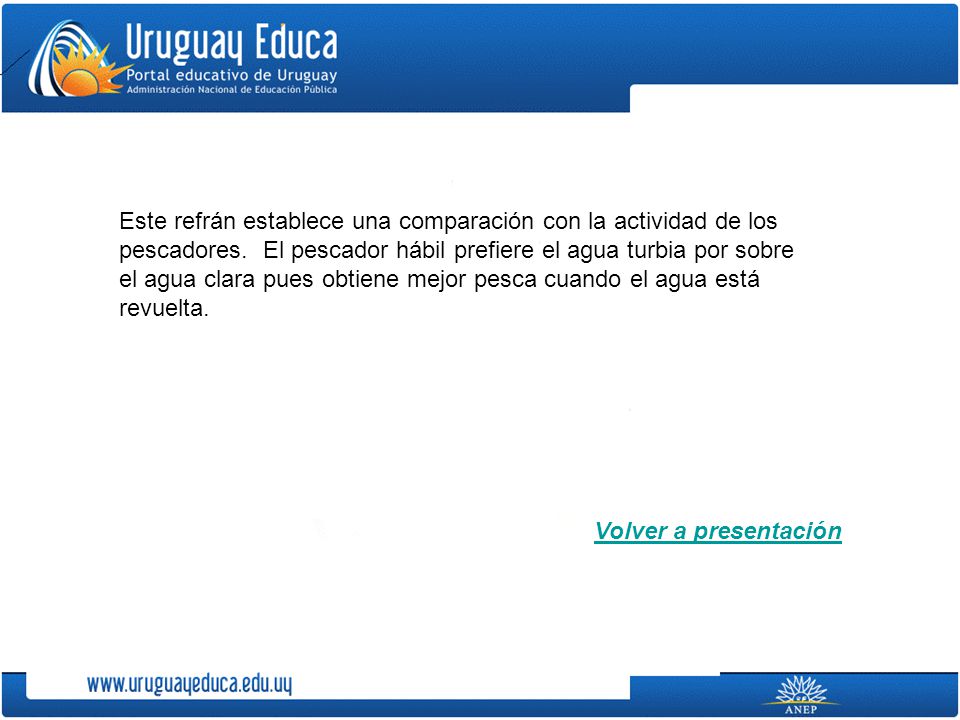 Uruguay Educa
Portal educativo de Uruguay
Administración Nacional de Educación Pública

Este refrán establece una comparación con la actividad de los pescadores. El pescador hábil prefiere el agua turbia por sobre el agua clara pues obtiene mejor pesca cuando el agua está revuelta.

Volver a presentación

www.uruguayeduca.edu.uy

ANEP